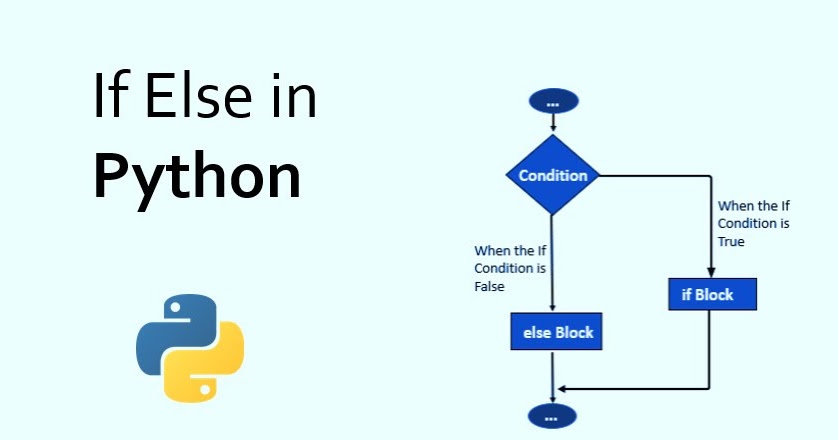 If Else in
Python

...

Condition

When the If Condition is True

When the If Condition is False

if Block

else Block

...